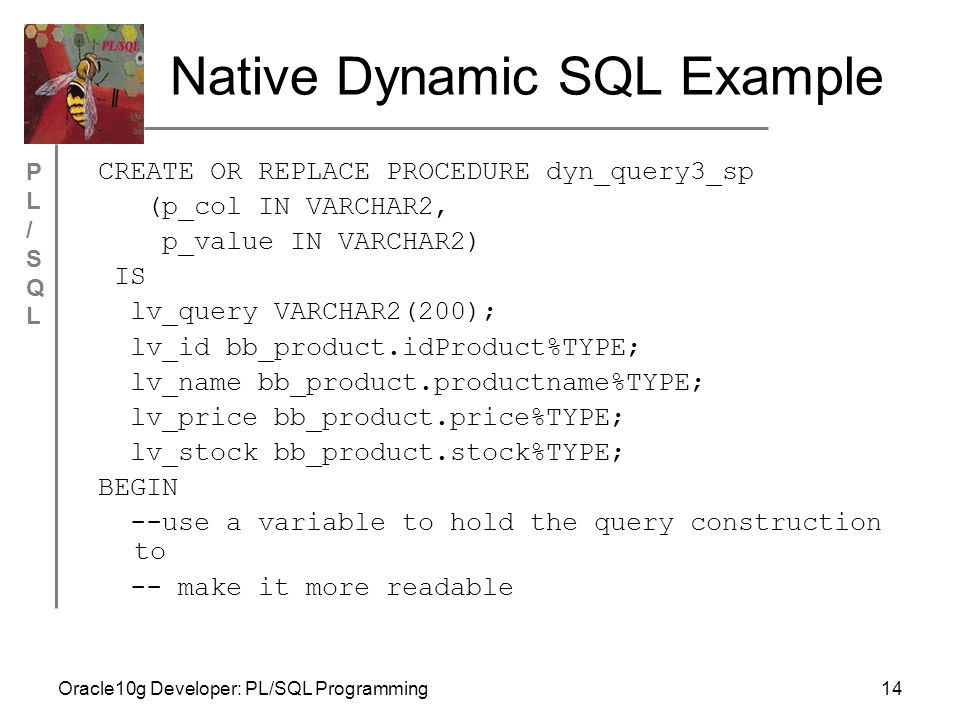 PL/SQL

Native Dynamic SQL Example

P
L
/
S
Q
L

CREATE OR REPLACE PROCEDURE dyn_query3_sp
(p_col IN VARCHAR2,
p_value IN VARCHAR2)
IS
lv_query VARCHAR2(200);
lv_id bb_product.idProduct%TYPE;
lv_name bb_product.productname%TYPE;
lv_price bb_product.price%TYPE;
lv_stock bb_product.stock%TYPE;
BEGIN
--use a variable to hold the query construction to
-- make it more readable

Oracle10g Developer: PL/SQL Programming

14